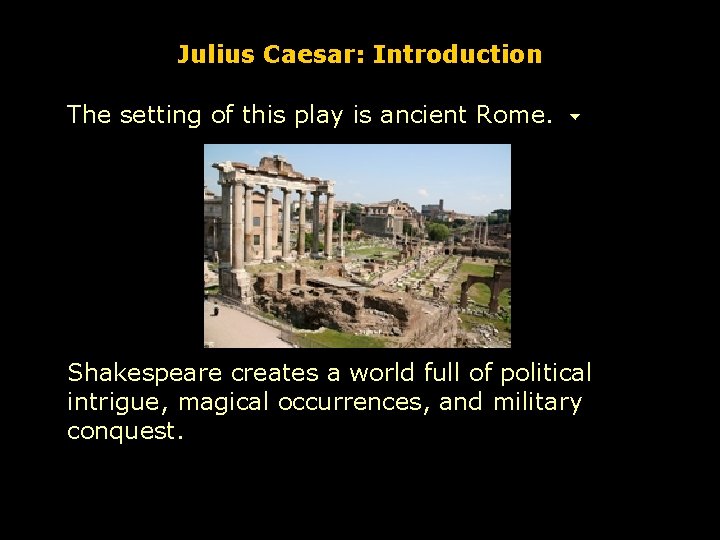 Julius Caesar: Introduction

The setting of this play is ancient Rome.

Shakespeare creates a world full of political intrigue, magical occurrences, and military conquest.